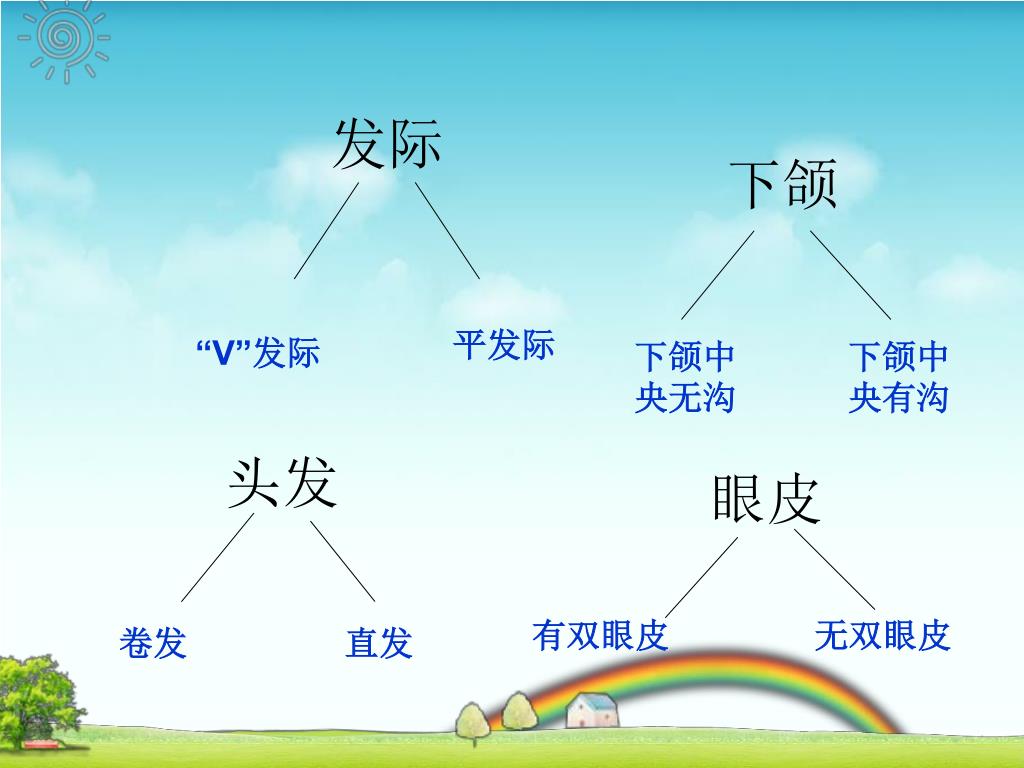 发际

“V”发际

平发际

下颌

下颌中央无沟

下颌中央有沟

头发

卷发

直发

眼皮

有双眼皮

无双眼皮